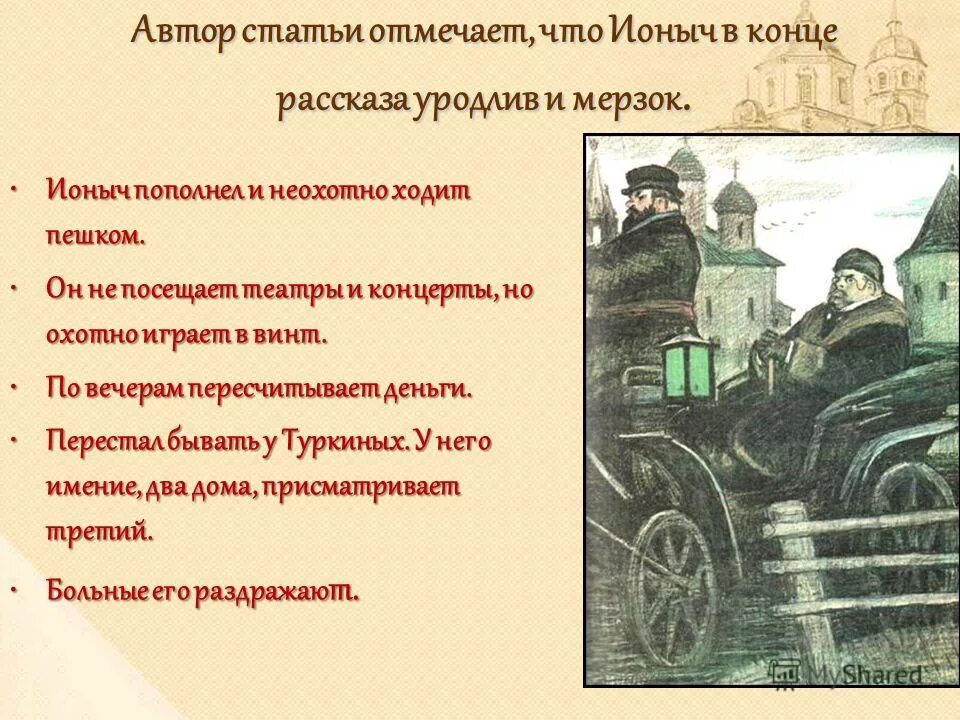 Автор статьи отмечает, что Ионыч в конце рассказа уродлив и мерзок.

• Ионыч пополнел и неохотно ходит пешком.

• Он не посещает театры и концерты, но охотно играет в винт.

• По вечерам пересчитывает деньги.

• Перестал бывать у Туркиных. У него имение, два дома, присматривает третий.

• Больные его раздражают.

MyShared